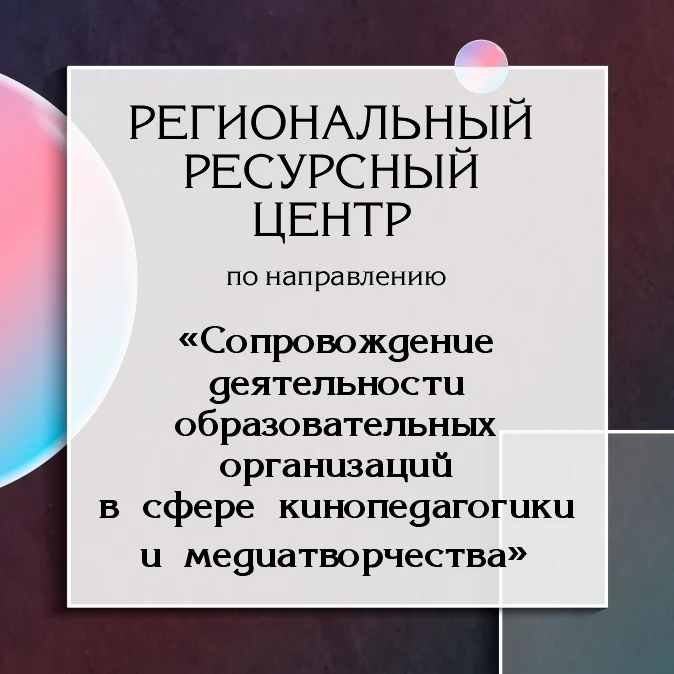 РЕГИОНАЛЬНЫЙ РЕСУРСНЫЙ ЦЕНТР

по направлению

«Сопровождение деятельности образовательных организаций в сфере кинопедагогики и медиатворчества»